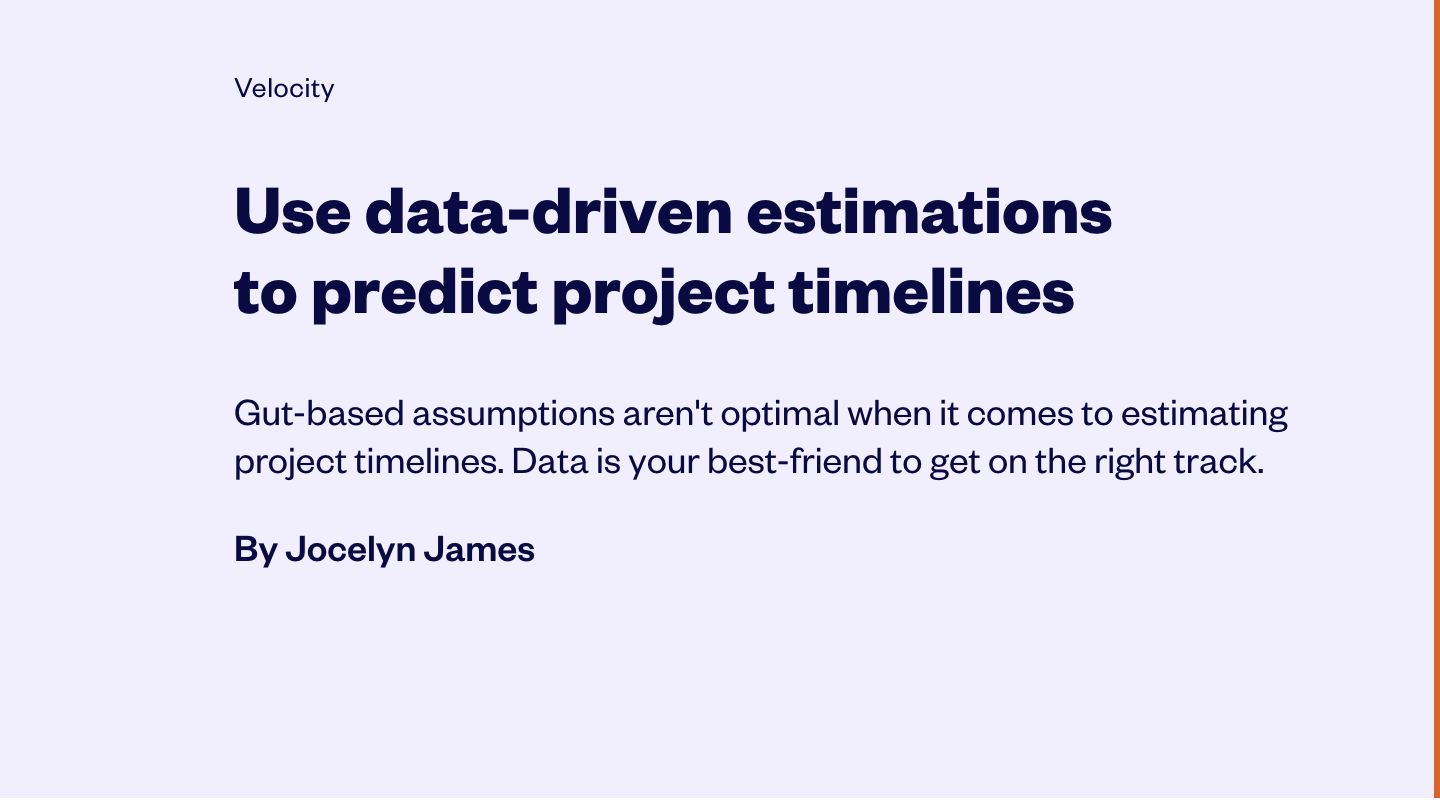 Velocity

Use data-driven estimations to predict project timelines

Gut-based assumptions aren't optimal when it comes to estimating project timelines. Data is your best-friend to get on the right track.

By Jocelyn James